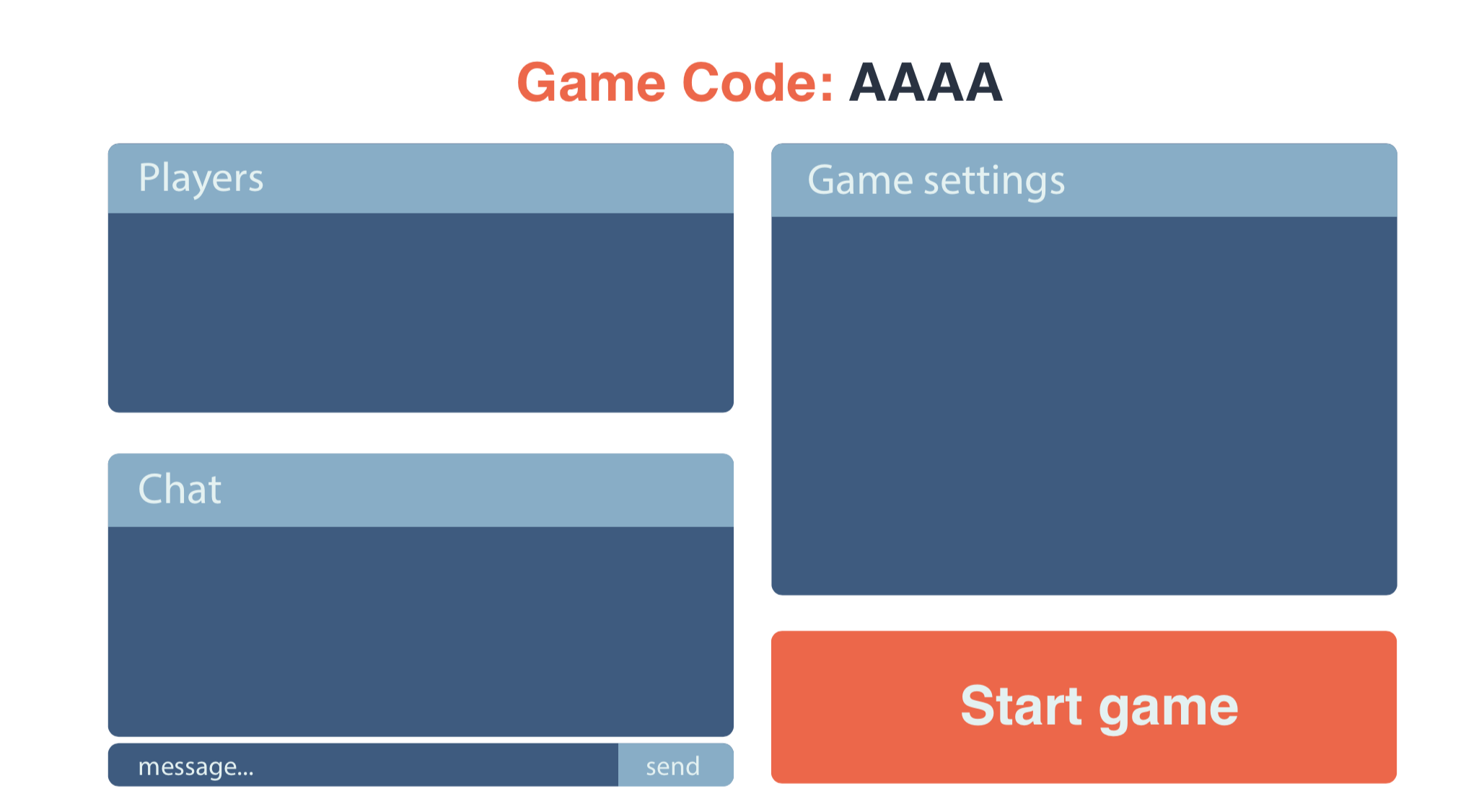 Game Code: AAAA

Players

Chat

message...

send

Game settings

Start game